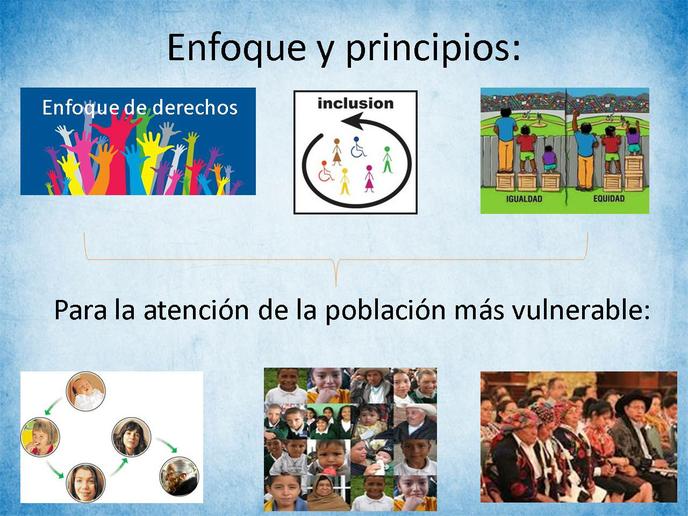 Enfoque y principios:

Enfoque de derechos

inclusion

IGUALDAD

EQUIDAD

Para la atención de la población más vulnerable: